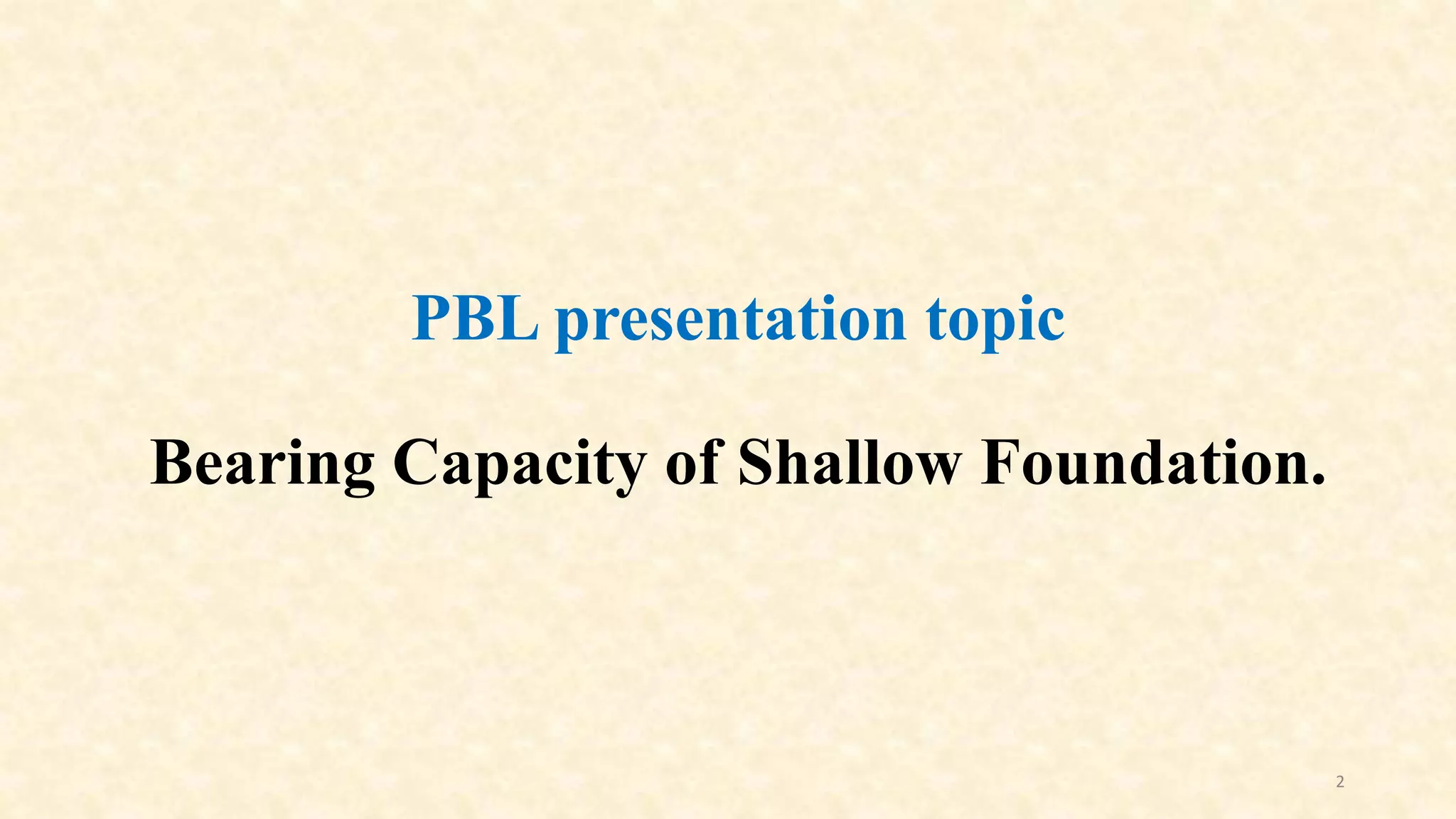 PBL presentation topic

Bearing Capacity of Shallow Foundation.

2